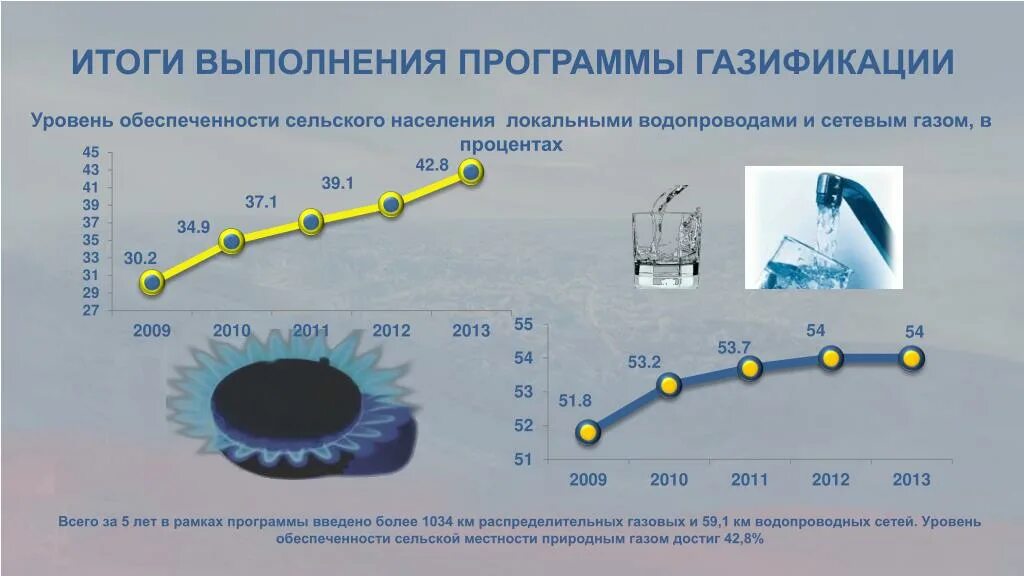 ИТОГИ ВЫПОЛНЕНИЯ ПРОГРАММЫ ГАЗИФИКАЦИИ

Уровень обеспеченности сельского населения локальными водопроводами и сетевым газом, в процентах

45
43
41
39
37
35
33
31
29
27

30.2
34.9
37.1
39.1
42.8

2009 2010 2011 2012 2013

55
54
53
52
51

51.8
53.2
53.7
54
54

2009 2010 2011 2012 2013

Всего за 5 лет в рамках программы введено более 1034 км распределительных газовых и 59,1 км водопроводных сетей. Уровень обеспеченности сельской местности природным газом достиг 42,8%